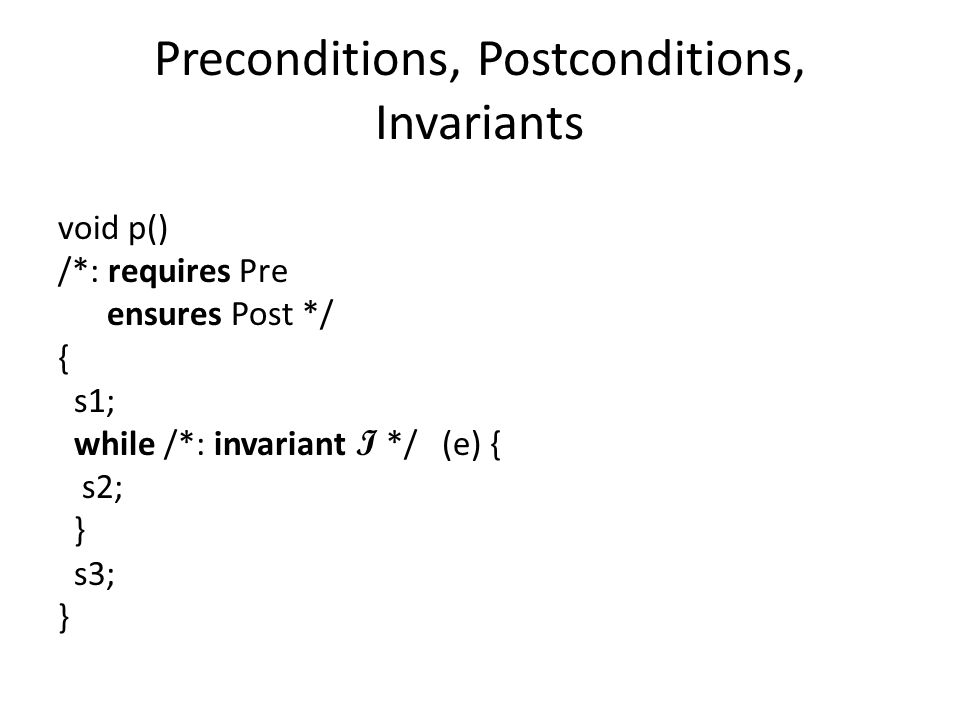 Preconditions, Postconditions, Invariants

void p()
/*: requires Pre
ensures Post */
{
s1;
while /*: invariant $\mathcal{I}$ */ (e) {
s2;
}
s3;
}